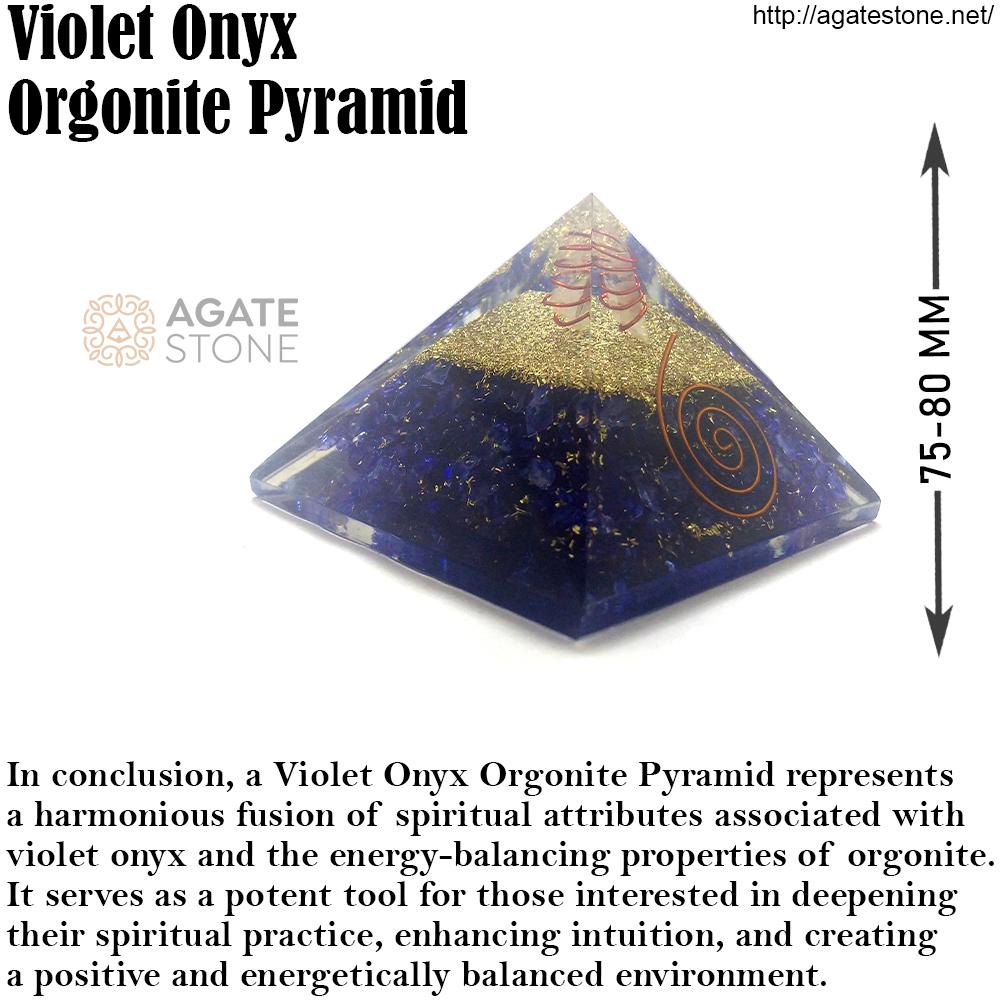 Violet Onyx Orgonite Pyramid

http://agatestone.net/

AGATE STONE

75-80 MM

In conclusion, a Violet Onyx Orgonite Pyramid represents a harmonious fusion of spiritual attributes associated with violet onyx and the energy-balancing properties of orgonite. It serves as a potent tool for those interested in deepening their spiritual practice, enhancing intuition, and creating a positive and energetically balanced environment.